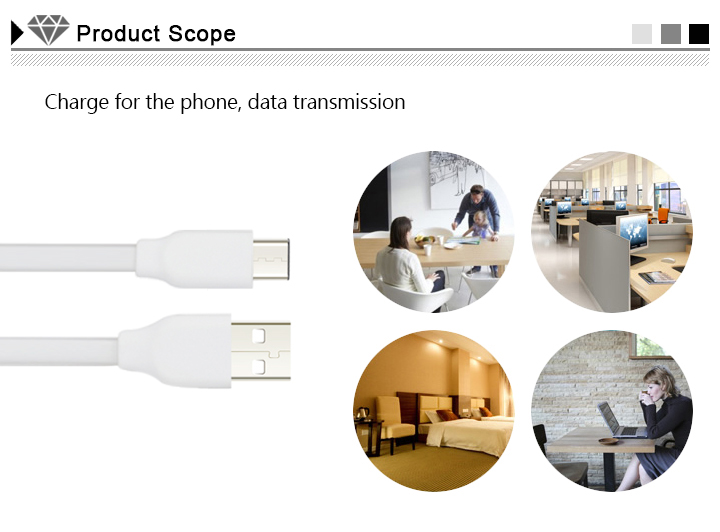 Product Scope

Charge for the phone, data transmission